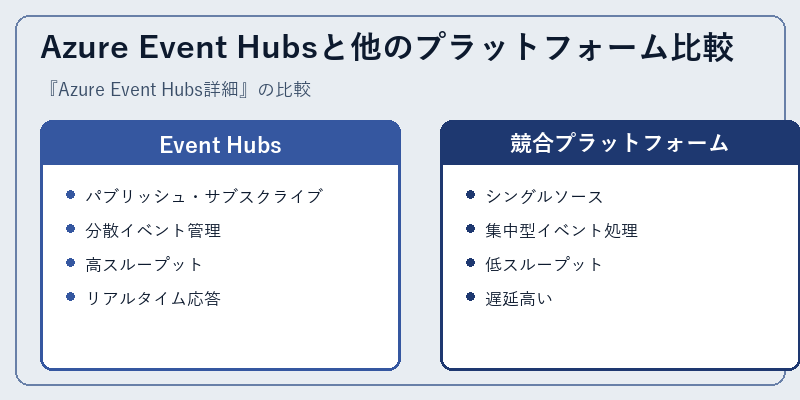 Azure Event Hubsと他のプラットフォーム比較

『Azure Event Hubs詳細』の比較

Event Hubs

- パブリッシュ・サブスクライブ
- 分散イベント管理
- 高スループット
- リアルタイム応答

競合プラットフォーム

- シングルソース
- 集中型イベント処理
- 低スループット
- 遅延高い